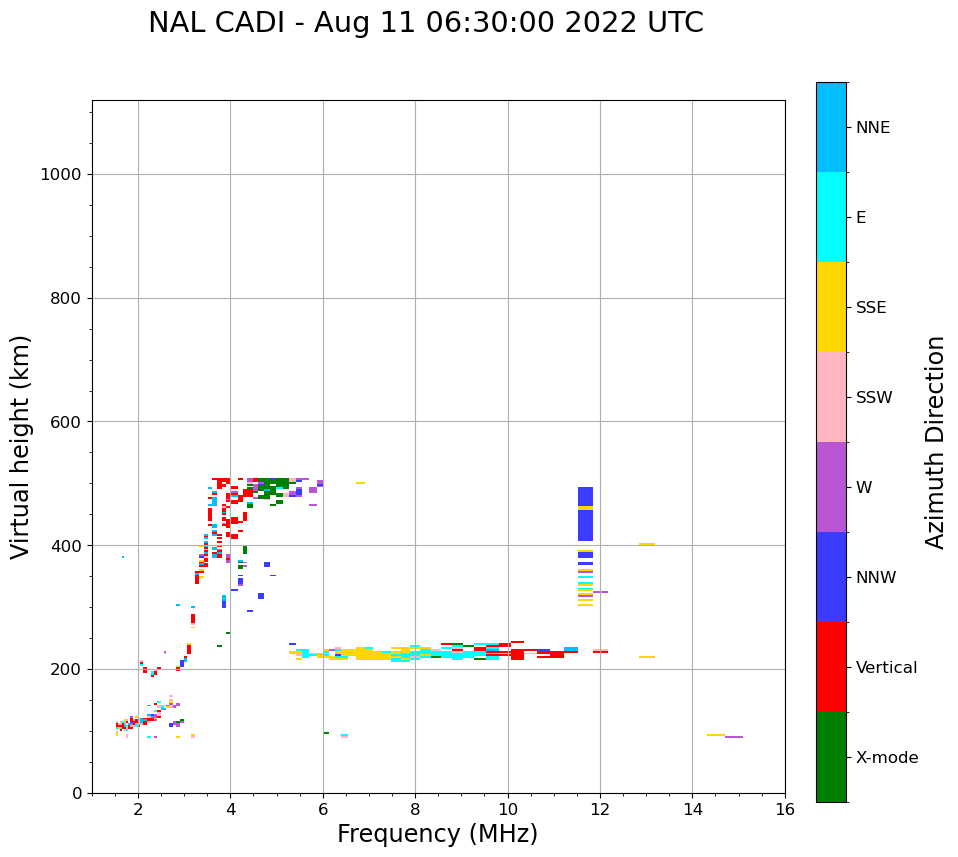 NAL CADI - Aug 11 06:30:00 2022 UTC

Virtual height (km)

1000
800
600
400
200
0

2
4
6
8
10
12
14
16

Frequency (MHz)

NNE
E
SSE
SSW
W
NNW
Vertical
X-mode

Azimuth Direction